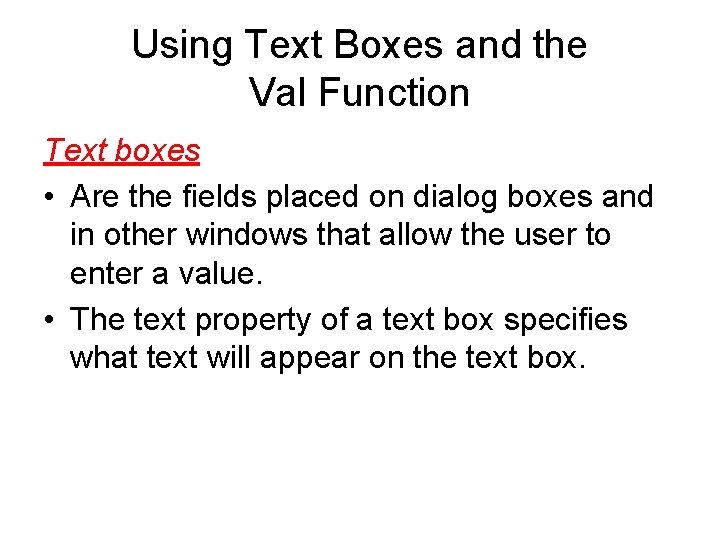 Using Text Boxes and the Val Function

Text boxes

• Are the fields placed on dialog boxes and in other windows that allow the user to enter a value.

• The text property of a text box specifies what text will appear on the text box.